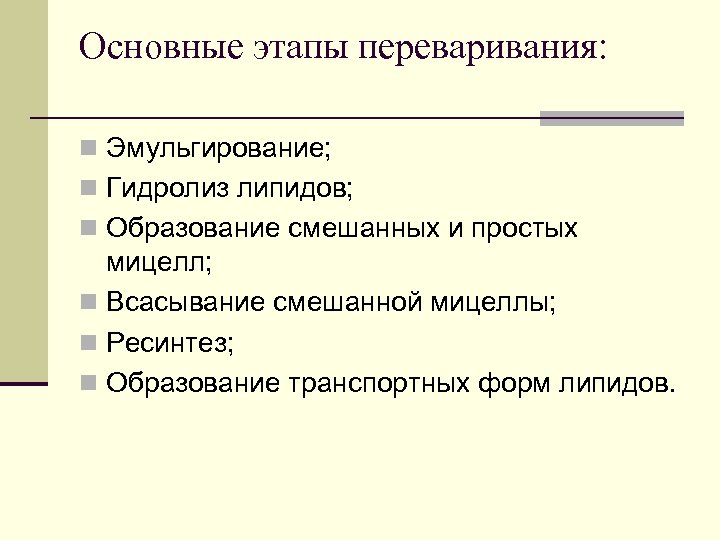 Основные этапы переваривания:

- Эмульгирование;
- Гидролиз липидов;
- Образование смешанных и простых мицелл;
- Всасывание смешанной мицеллы;
- Ресинтез;
- Образование транспортных форм липидов.